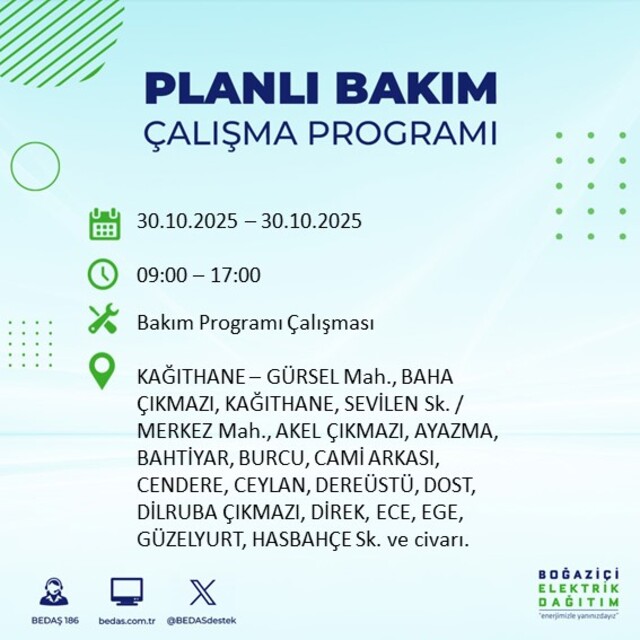 PLANLI BAKIM
ÇALIŞMA PROGRAMI

30.10.2025 – 30.10.2025

09:00 – 17:00

Bakım Programı Çalışması

KAĞITHANE – GÜRSEL Mah., BAHA ÇIKMAZI, KAĞITHANE, SEVİLEN Sk. / MERKEZ Mah., AKEL ÇIKMAZI, AYAZMA, BAHTİYAR, BURCU, CAMİ ARKASI, CENDERE, CEYLAN, DEREÜSTÜ, DOST, DİLRUBA ÇIKMAZI, DİREK, ECE, EGE, GÜZELYURT, HASBAHÇE Sk. ve civarı.

BEDAŞ 186
bedas.com.tr
@BEDASdestek

BOĞAZİÇİ
ELEKTRİK
DAĞITIM
"enerjimizle yanınızdayız"